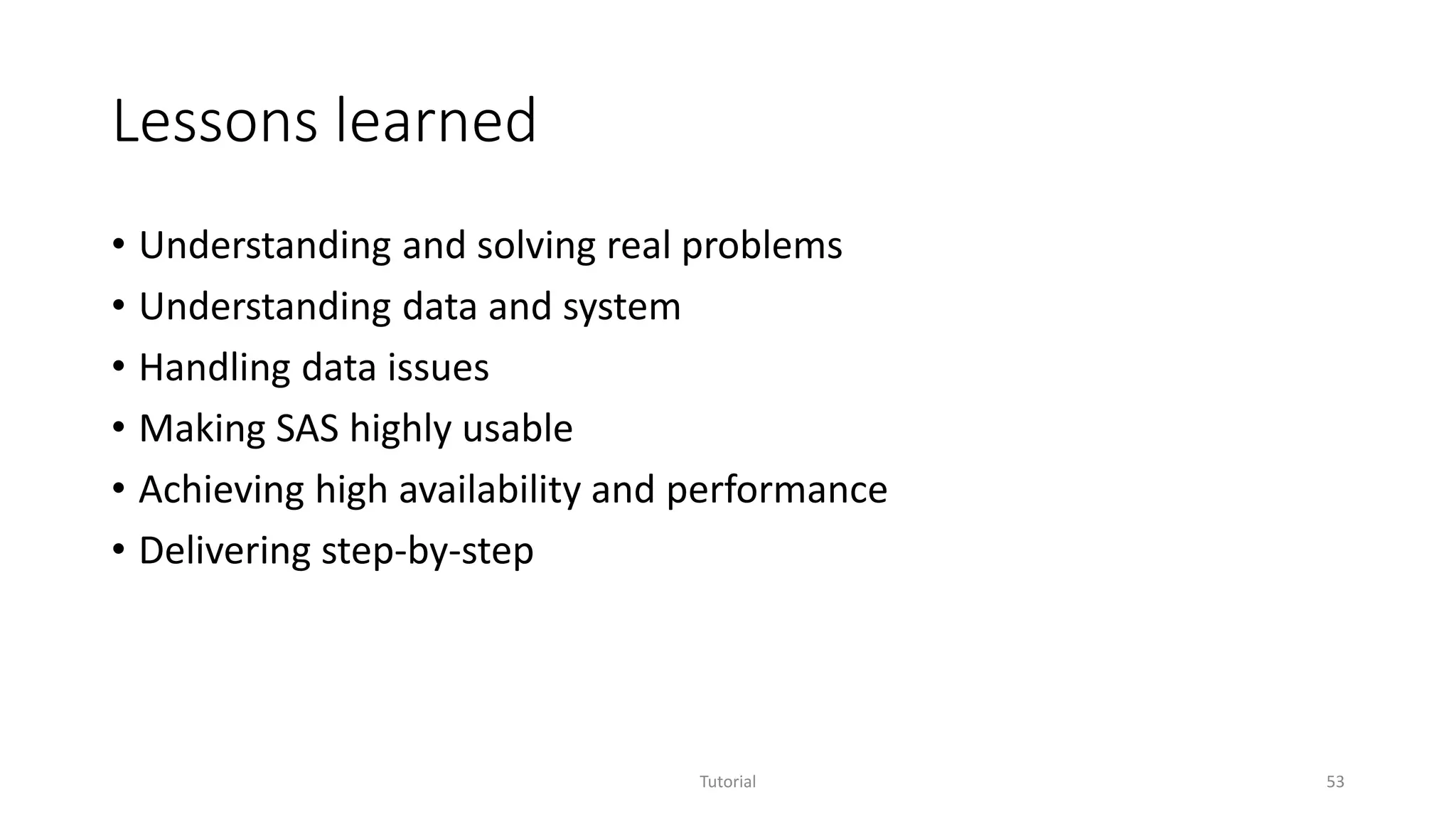 Lessons learned

• Understanding and solving real problems
• Understanding data and system
• Handling data issues
• Making SAS highly usable
• Achieving high availability and performance
• Delivering step-by-step

Tutorial

53